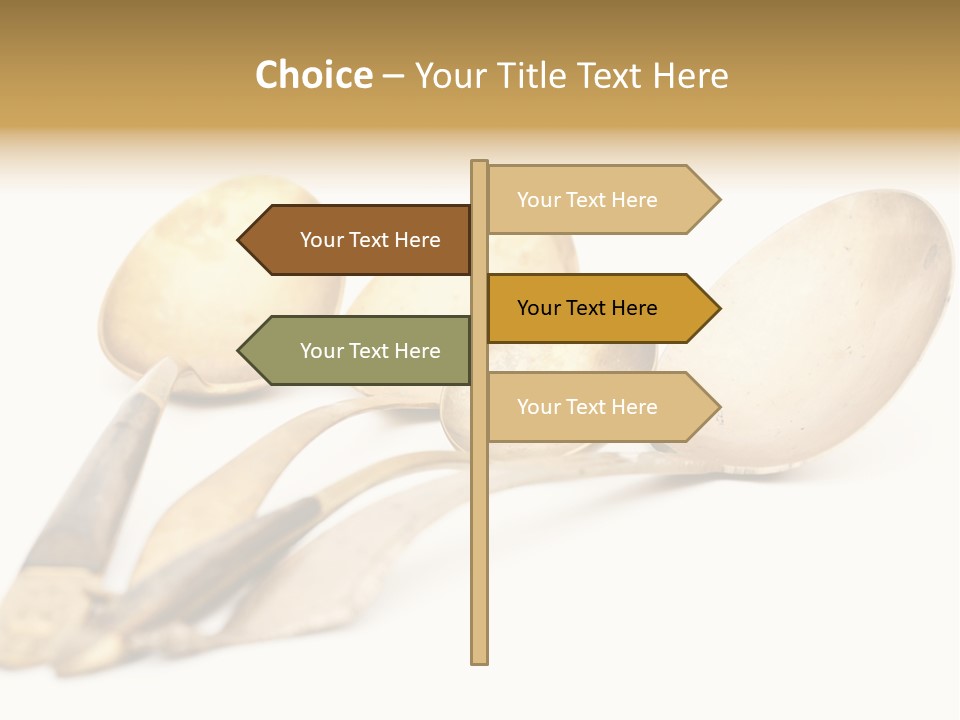 Choice – Your Title Text Here

Your Text Here

Your Text Here

Your Text Here

Your Text Here

Your Text Here